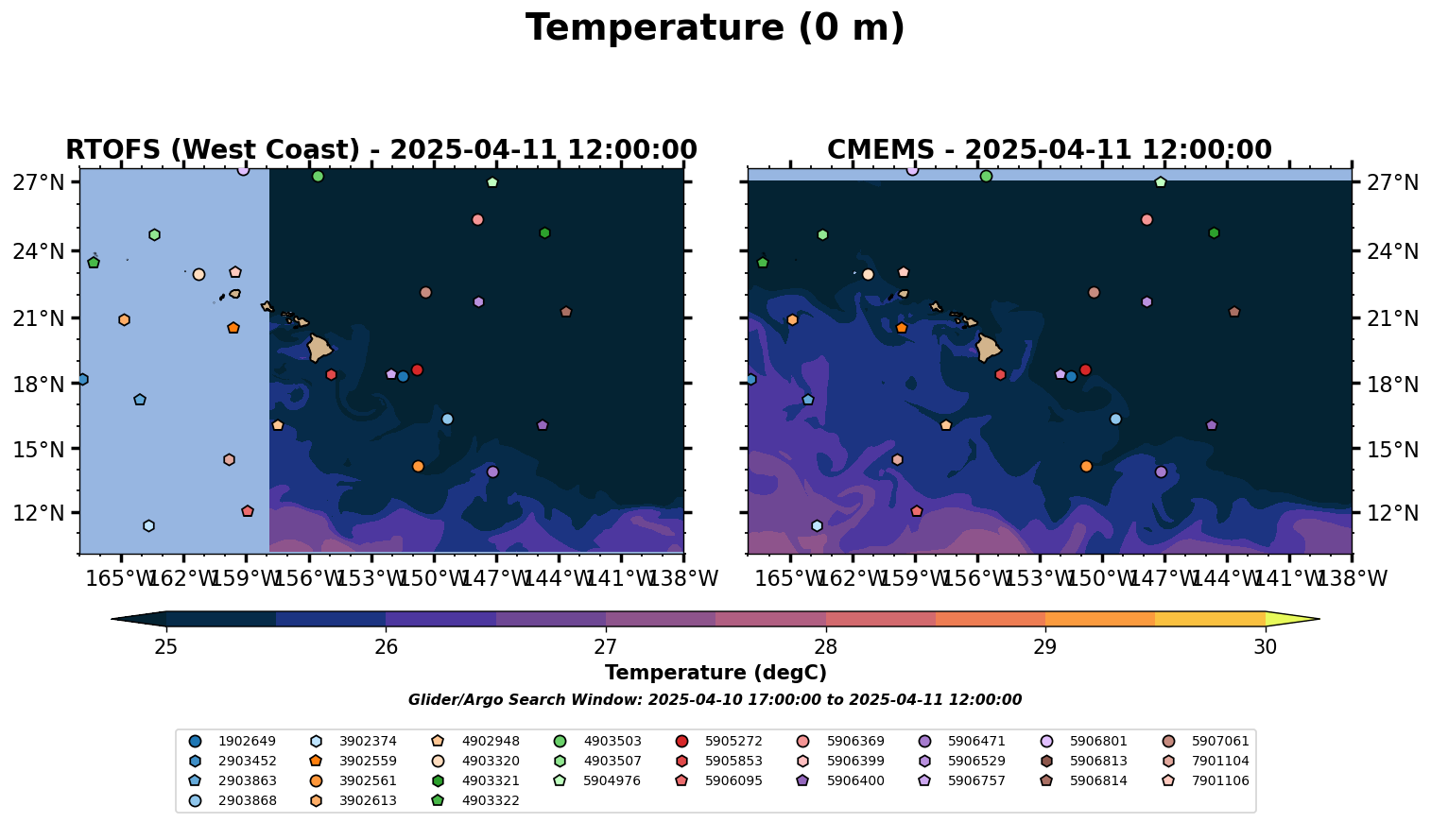 Temperature (0 m)

RTOFS (West Coast) - 2025-04-11 12:00:00

27°N
24°N
21°N
18°N
15°N
12°N

165°W 162°W 159°W 156°W 153°W 150°W 147°W 144°W 141°W 138°W

CMEMS - 2025-04-11 12:00:00

27°N
24°N
21°N
18°N
15°N
12°N

165°W 162°W 159°W 156°W 153°W 150°W 147°W 144°W 141°W 138°W

25 26 27 28 29 30

Temperature (degC)

Glider/Argo Search Window: 2025-04-10 17:00:00 to 2025-04-11 12:00:00

1902649
2903452
2903863
2903868
3902374
3902559
3902561
3902613
4902948
4903320
4903321
4903322
4903503
4903507
5904976
5905272
5905853
5906095
5906369
5906399
5906400
5906471
5906529
5906757
5906801
5906813
5906814
5907061
7901104
7901106